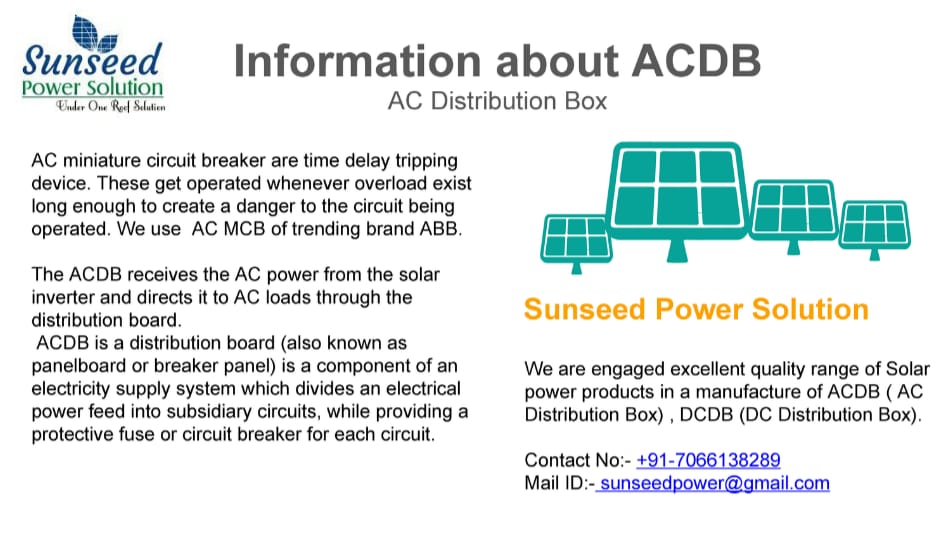 Sunseed
Power Solution
Under One Roof Solution

Information about ACDB
AC Distribution Box

AC miniature circuit breaker are time delay tripping device. These get operated whenever overload exist long enough to create a danger to the circuit being operated. We use AC MCB of trending brand ABB.

The ACDB receives the AC power from the solar inverter and directs it to AC loads through the distribution board.
ACDB is a distribution board (also known as panelboard or breaker panel) is a component of an electricity supply system which divides an electrical power feed into subsidiary circuits, while providing a protective fuse or circuit breaker for each circuit.

Sunseed Power Solution

We are engaged excellent quality range of Solar power products in a manufacture of ACDB ( AC Distribution Box) , DCDB (DC Distribution Box).

Contact No:- +91-7066138289
Mail ID:- sunseedpower@gmail.com